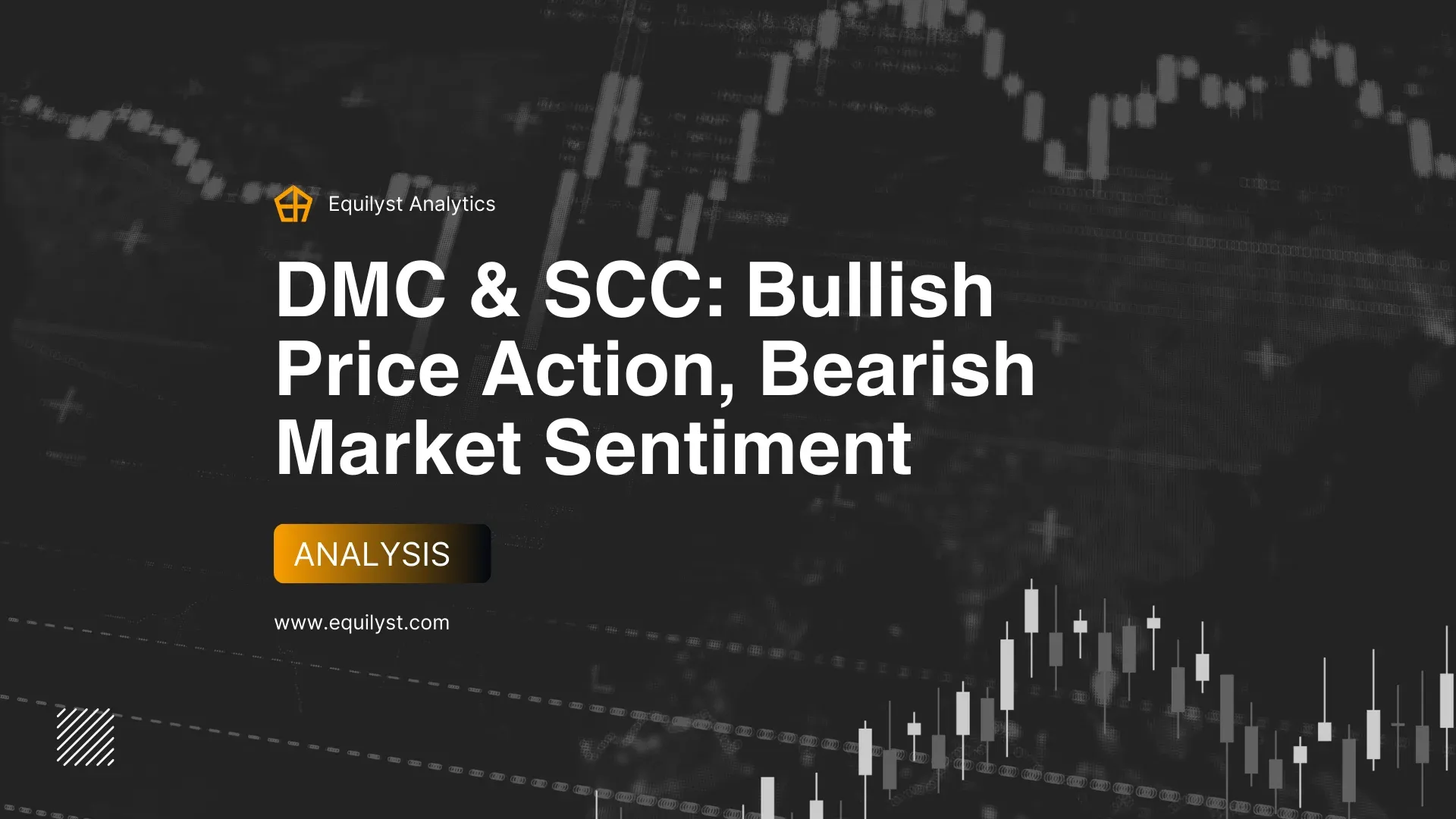 Equilyst Analytics

DMC & SCC: Bullish Price Action, Bearish Market Sentiment

ANALYSIS

www.equilyst.com